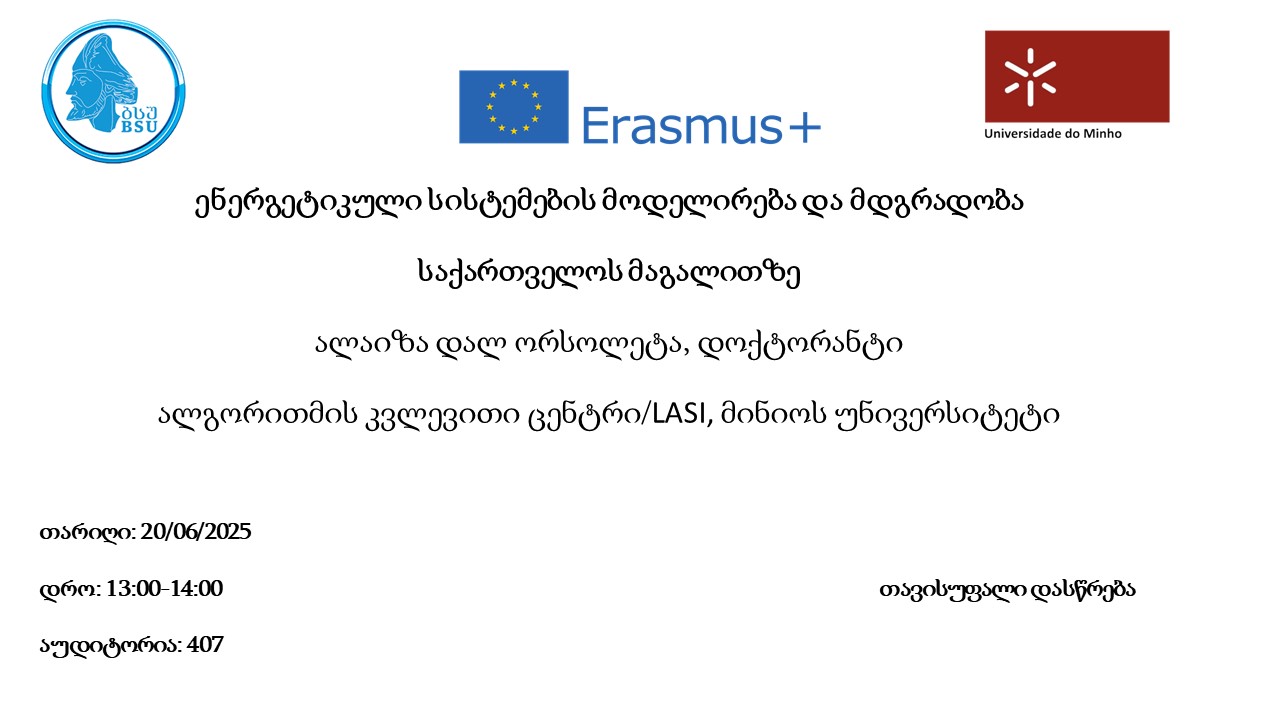 ბსუ
BSU

Erasmus+

Universidade do Minho

ენერგეტიკული სისტემების მოდელირება და მდგრადობა

საქართველოს მაგალითზე

ალაიზა დალ ორსოლეტა, დოქტორანტი

ალგორითმის კვლევითი ცენტრი/LASI, მინიოს უნივერსიტეტი

თარიღი: 20/06/2025

დრო: 13:00-14:00

თავისუფალი დასწრება

აუდიტორია: 407